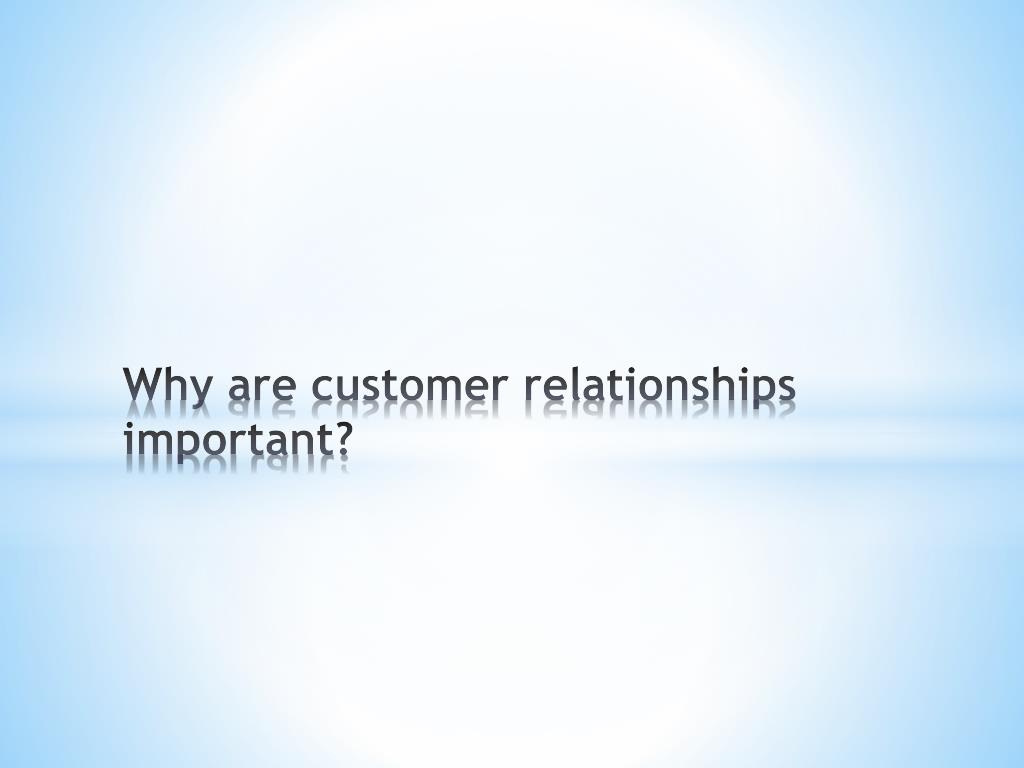 Why are customer relationships important?